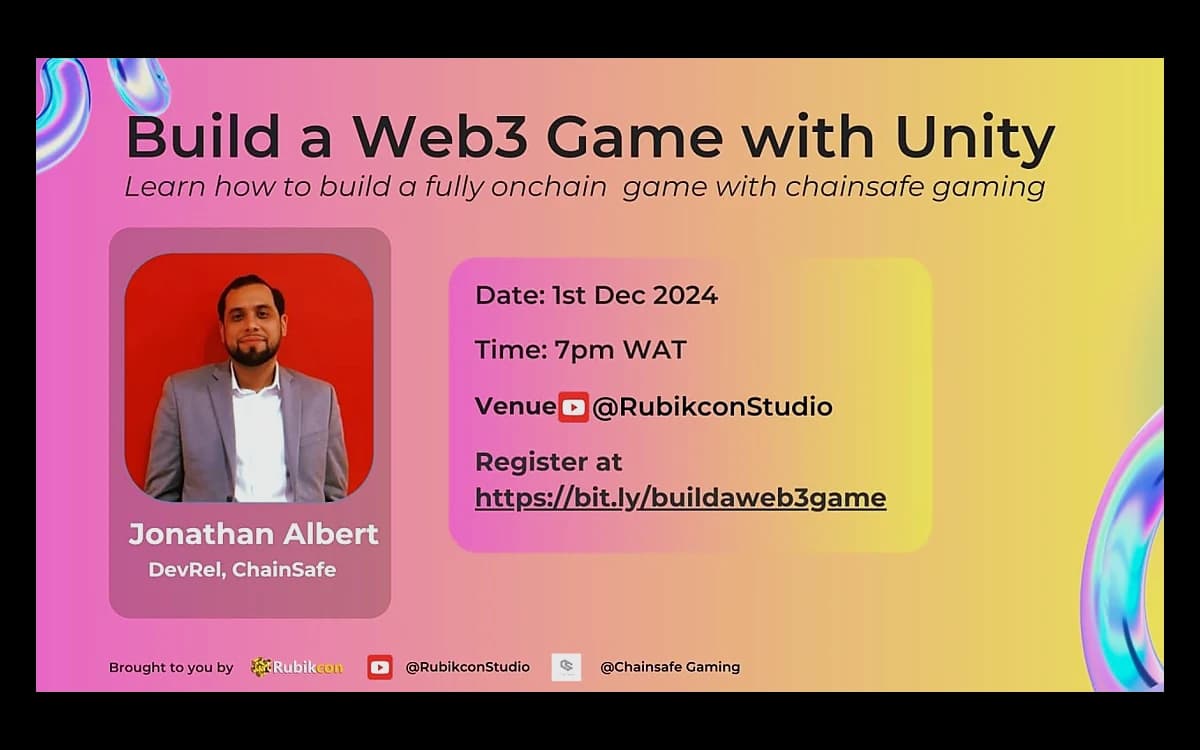 Build a Web3 Game with Unity

Learn how to build a fully onchain game with chainsafe gaming

Jonathan Albert
DevRel, ChainSafe

Date: 1st Dec 2024

Time: 7pm WAT

Venue @RubikconStudio

Register at
https://bit.ly/buildaweb3game

Brought to you by Rubikcon @RubikconStudio @Chainsafe Gaming